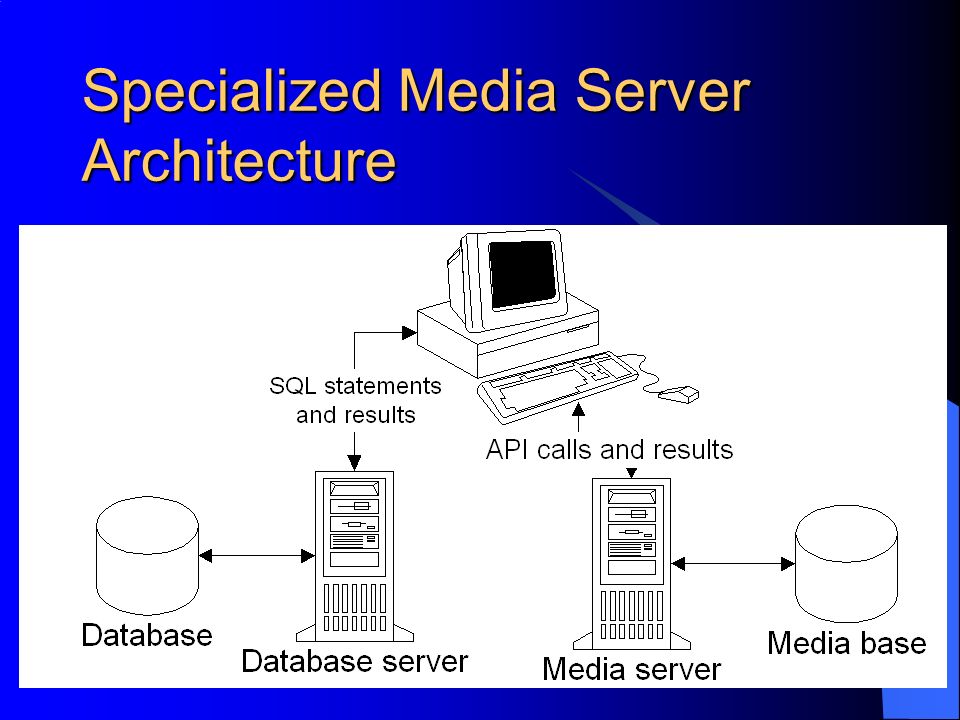 Specialized Media Server Architecture

SQL statements and results

API calls and results

Database

Database server

Media server

Media base